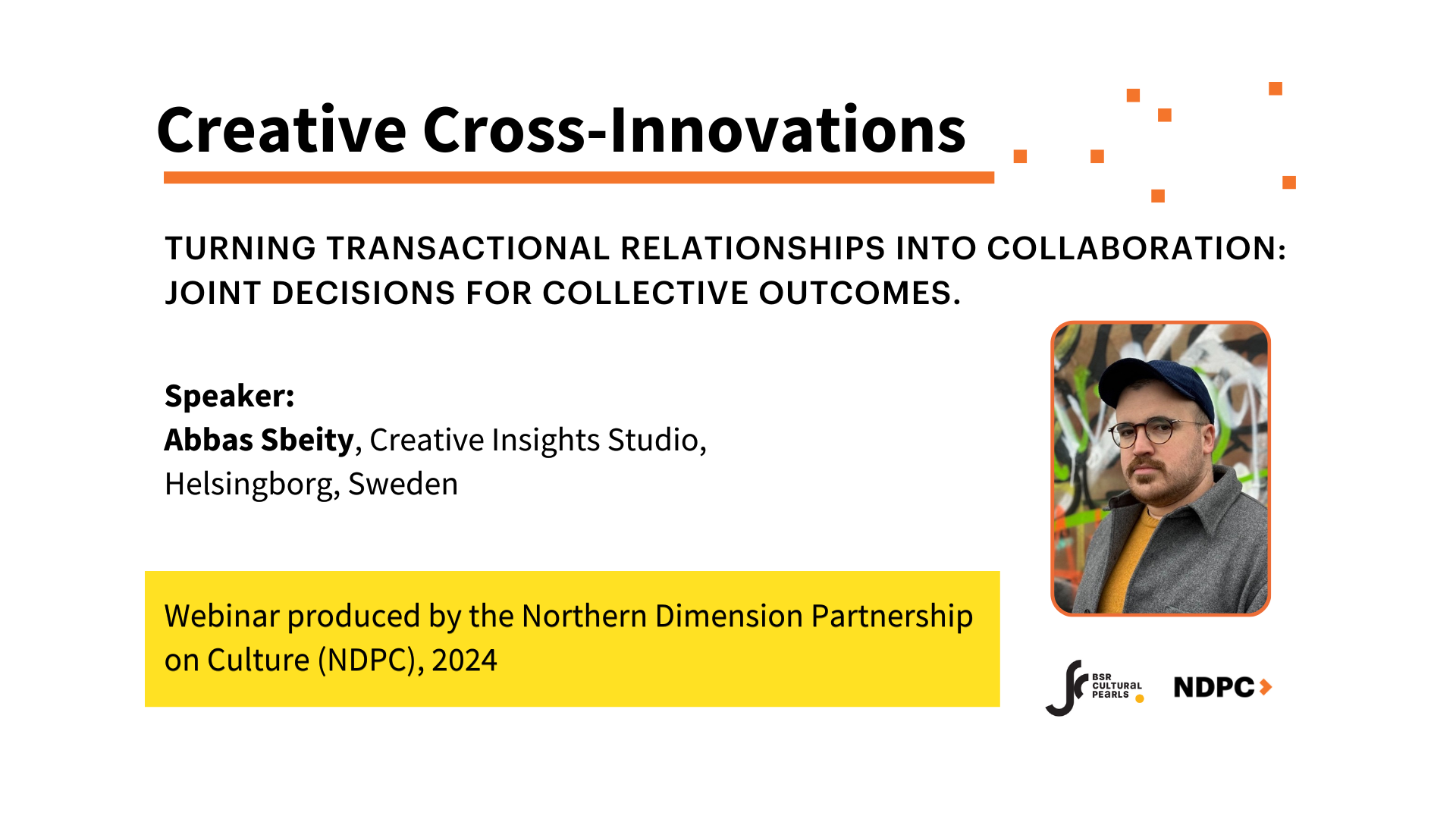 Creative Cross-Innovations

TURNING TRANSACTIONAL RELATIONSHIPS INTO COLLABORATION: JOINT DECISIONS FOR COLLECTIVE OUTCOMES.

Speaker:
Abbas Sbeity, Creative Insights Studio, Helsingborg, Sweden

Webinar produced by the Northern Dimension Partnership on Culture (NDPC), 2024

BSR CULTURAL PEARLS

NDPC